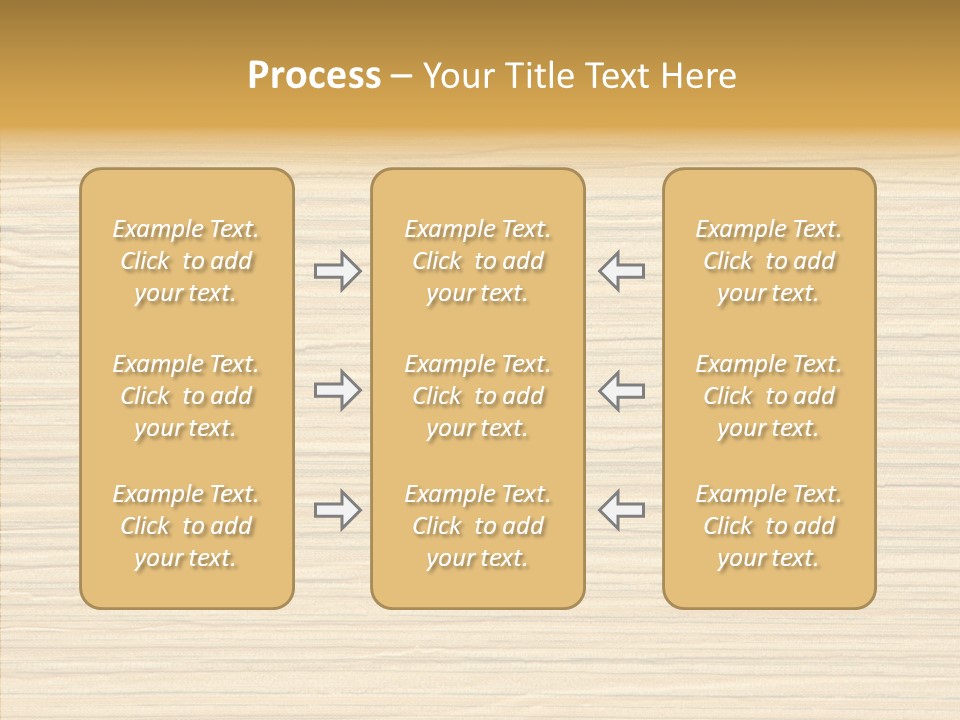 Process – Your Title Text Here

Example Text. Click to add your text.

Example Text. Click to add your text.

Example Text. Click to add your text.

Example Text. Click to add your text.

Example Text. Click to add your text.

Example Text. Click to add your text.

Example Text. Click to add your text.

Example Text. Click to add your text.

Example Text. Click to add your text.